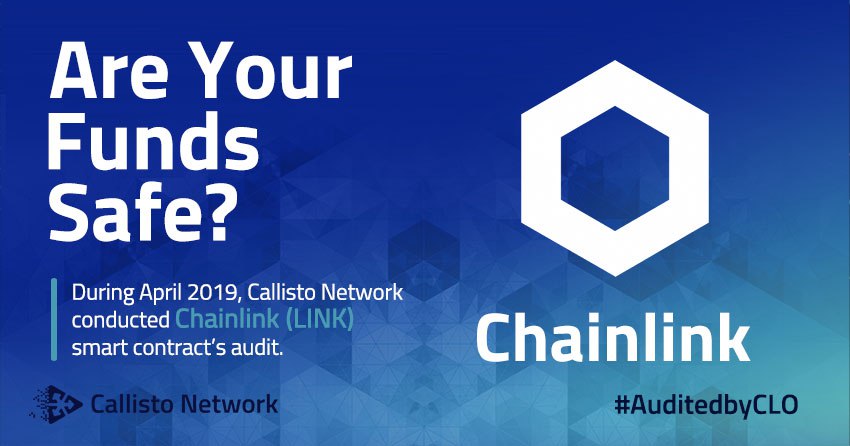 Are Your Funds Safe?

During April 2019, Callisto Network conducted Chainlink (LINK) smart contract's audit.

Chainlink

Callisto Network

#AuditedbyCLO